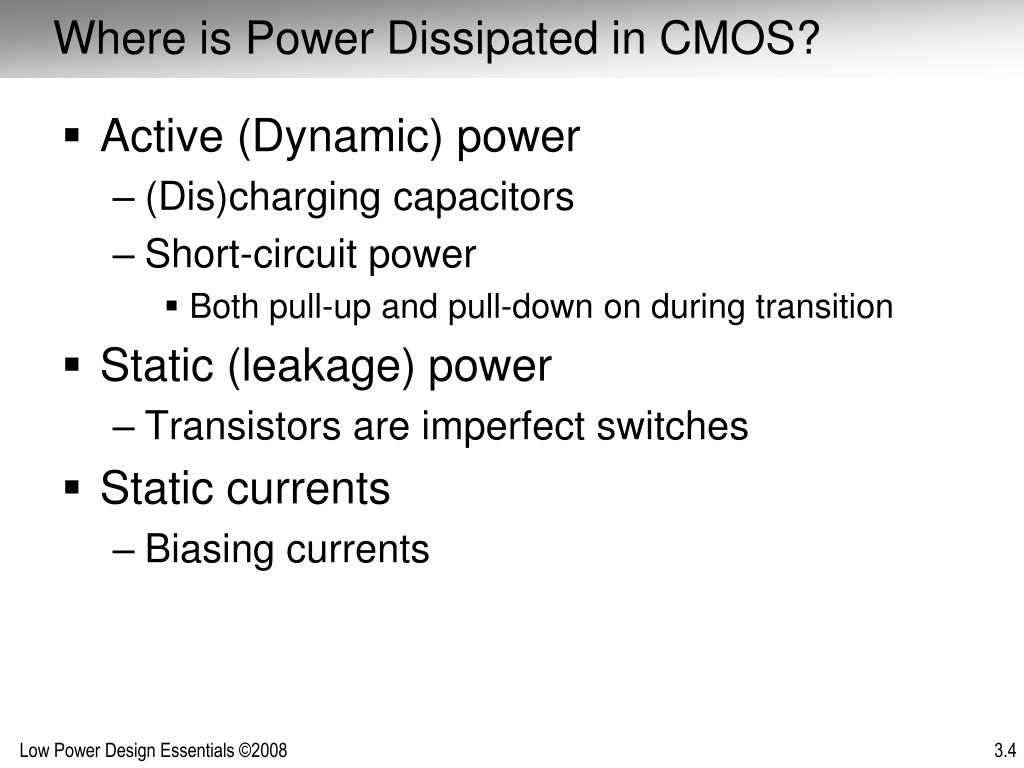 Where is Power Dissipated in CMOS?

▪ Active (Dynamic) power
– (Dis)charging capacitors
– Short-circuit power
▪ Both pull-up and pull-down on during transition

▪ Static (leakage) power
– Transistors are imperfect switches

▪ Static currents
– Biasing currents

Low Power Design Essentials ©2008

3.4